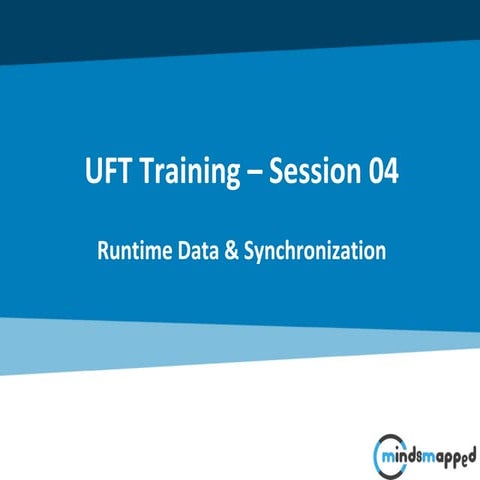 UFT Training – Session 04

Runtime Data & Synchronization

mindsmapped